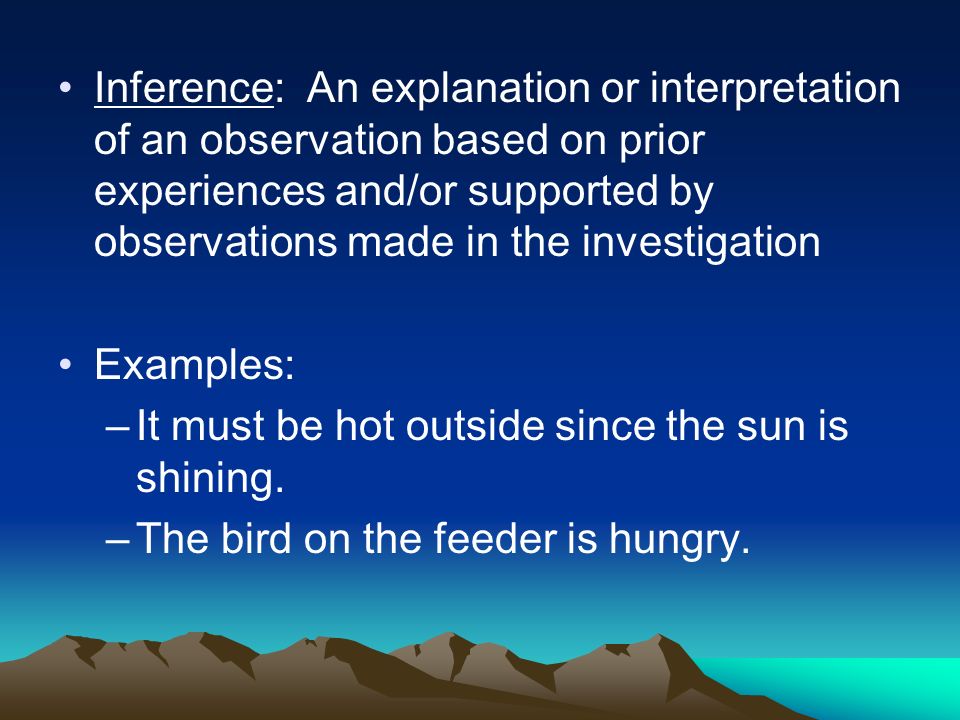 • Inference: An explanation or interpretation of an observation based on prior experiences and/or supported by observations made in the investigation

• Examples:
– It must be hot outside since the sun is shining.
– The bird on the feeder is hungry.